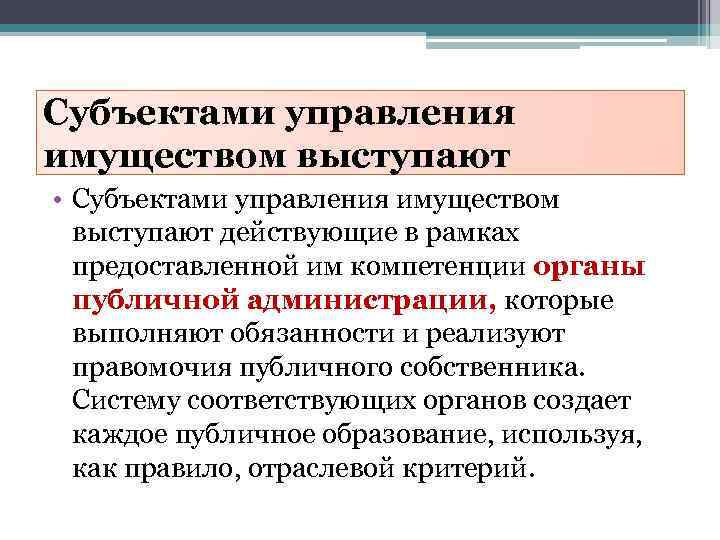 Субъектами управления имуществом выступают

• Субъектами управления имуществом выступают действующие в рамках предоставленной им компетенции органы публичной администрации, которые выполняют обязанности и реализуют правомочия публичного собственника. Систему соответствующих органов создает каждое публичное образование, используя, как правило, отраслевой критерий.